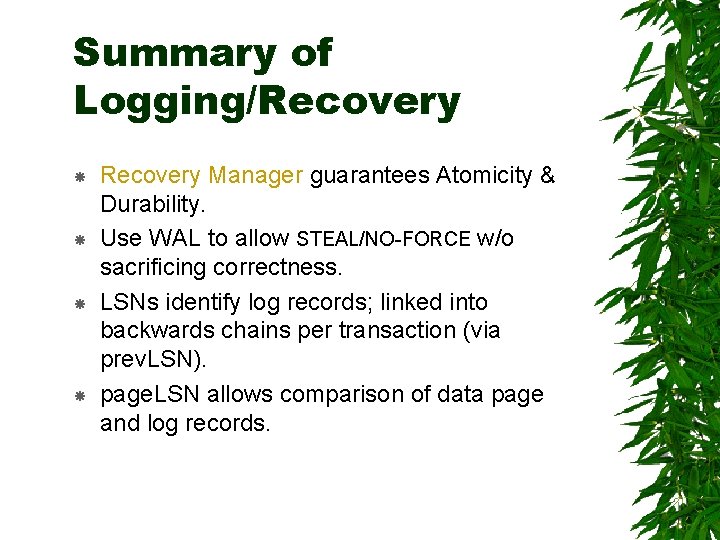 Summary of Logging/Recovery

* Recovery Manager guarantees Atomicity & Durability.
* Use WAL to allow STEAL/NO-FORCE w/o sacrificing correctness.
* LSNs identify log records; linked into backwards chains per transaction (via prevLSN).
* pageLSN allows comparison of data page and log records.